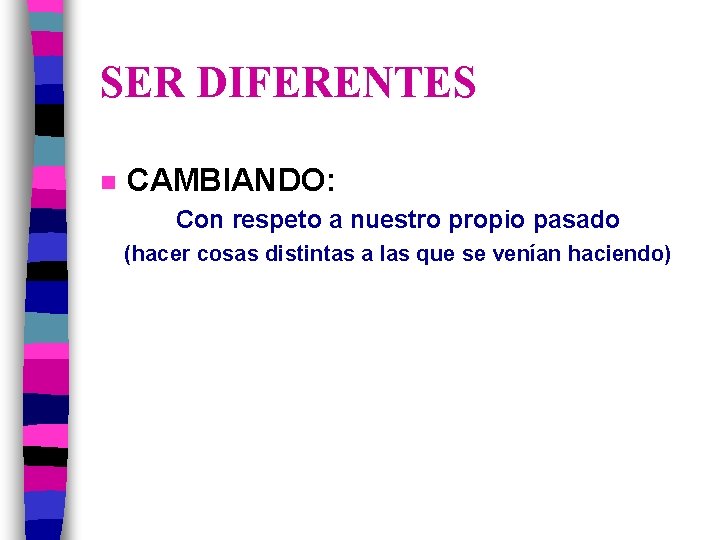 SER DIFERENTES

CAMBIANDO:

Con respeto a nuestro propio pasado

(hacer cosas distintas a las que se venían haciendo)